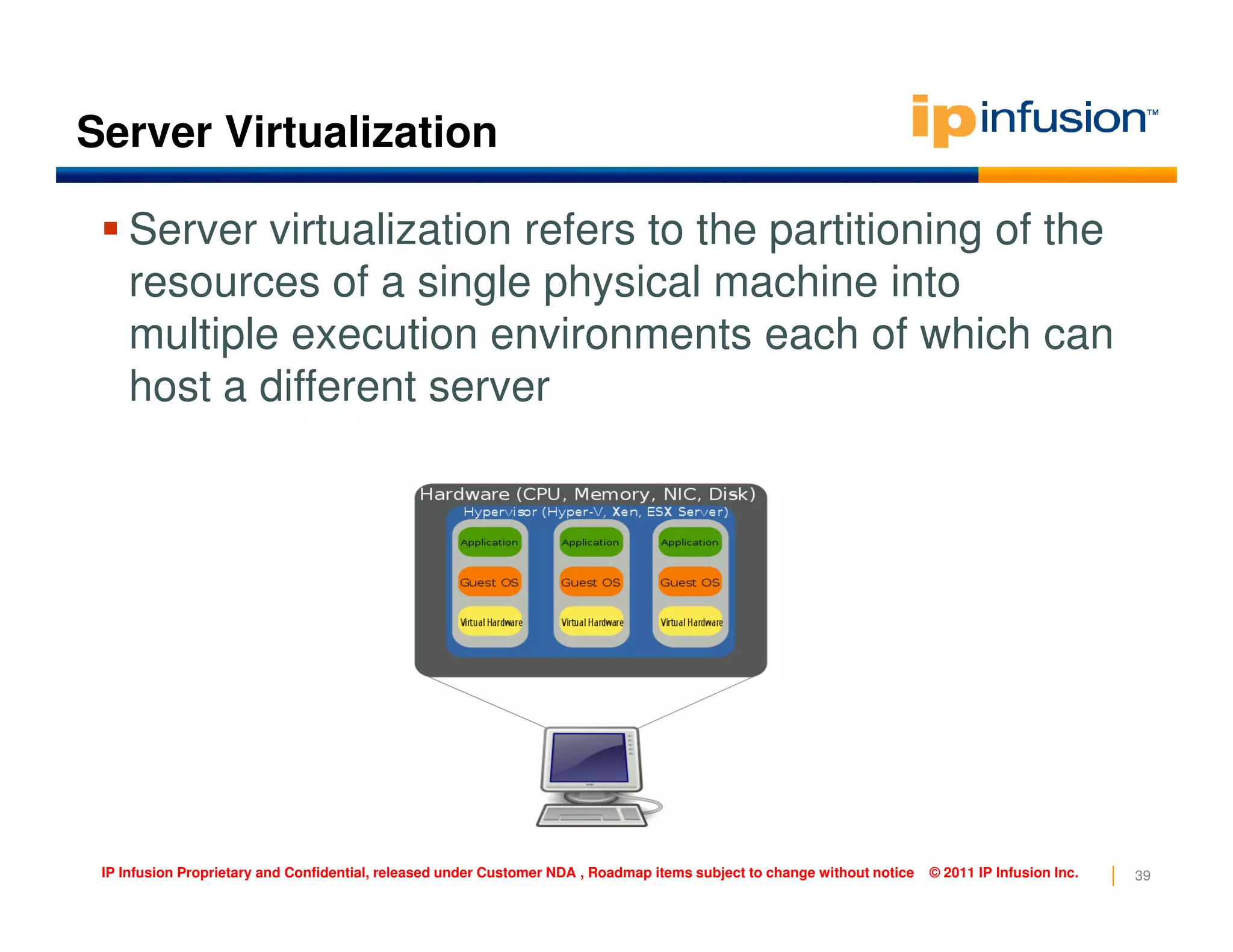 Server Virtualization

ipinfusion™

▪ Server virtualization refers to the partitioning of the resources of a single physical machine into multiple execution environments each of which can host a different server

Hardware (CPU, Memory, NIC, Disk)
Hypervisor (Hyper-V, Xen, ESX Server)

Application
Guest OS
Virtual Hardware

Application
Guest OS
Virtual Hardware

Application
Guest OS
Virtual Hardware

IP Infusion Proprietary and Confidential, released under Customer NDA , Roadmap items subject to change without notice © 2011 IP Infusion Inc. 39